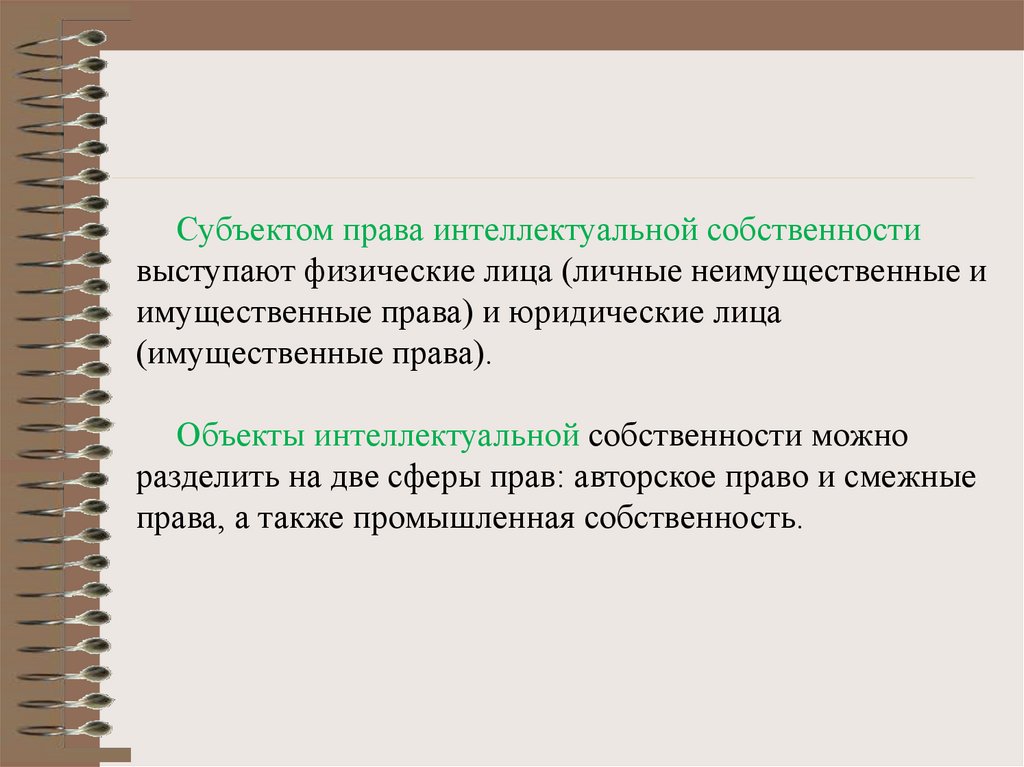 Субъектом права интеллектуальной собственности выступают физические лица (личные неимущественные и имущественные права) и юридические лица (имущественные права).

Объекты интеллектуальной собственности можно разделить на две сферы прав: авторское право и смежные права, а также промышленная собственность.